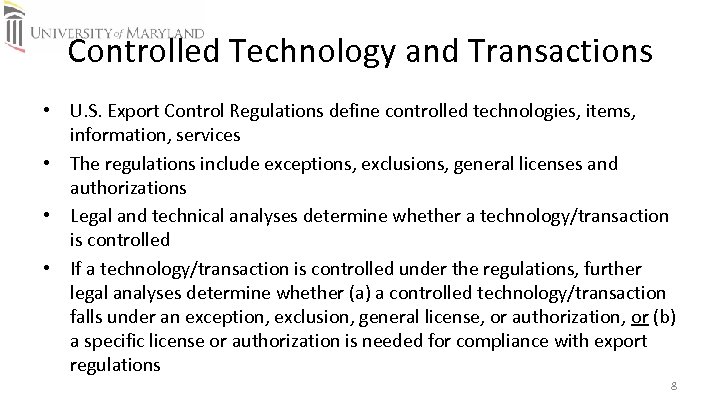 UNIVERSITY of MARYLAND

Controlled Technology and Transactions

• U.S. Export Control Regulations define controlled technologies, items, information, services

• The regulations include exceptions, exclusions, general licenses and authorizations

• Legal and technical analyses determine whether a technology/transaction is controlled

• If a technology/transaction is controlled under the regulations, further legal analyses determine whether (a) a controlled technology/transaction falls under an exception, exclusion, general license, or authorization, or (b) a specific license or authorization is needed for compliance with export regulations

8